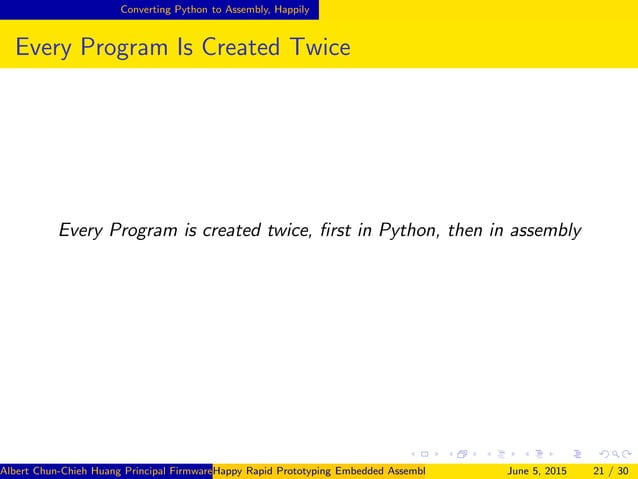 Converting Python to Assembly, Happily

Every Program Is Created Twice

Every Program is created twice, first in Python, then in assembly

Albert Chun-Chieh Huang Principal Firmware Happy Rapid Prototyping Embedded Assembl June 5, 2015 21 / 30